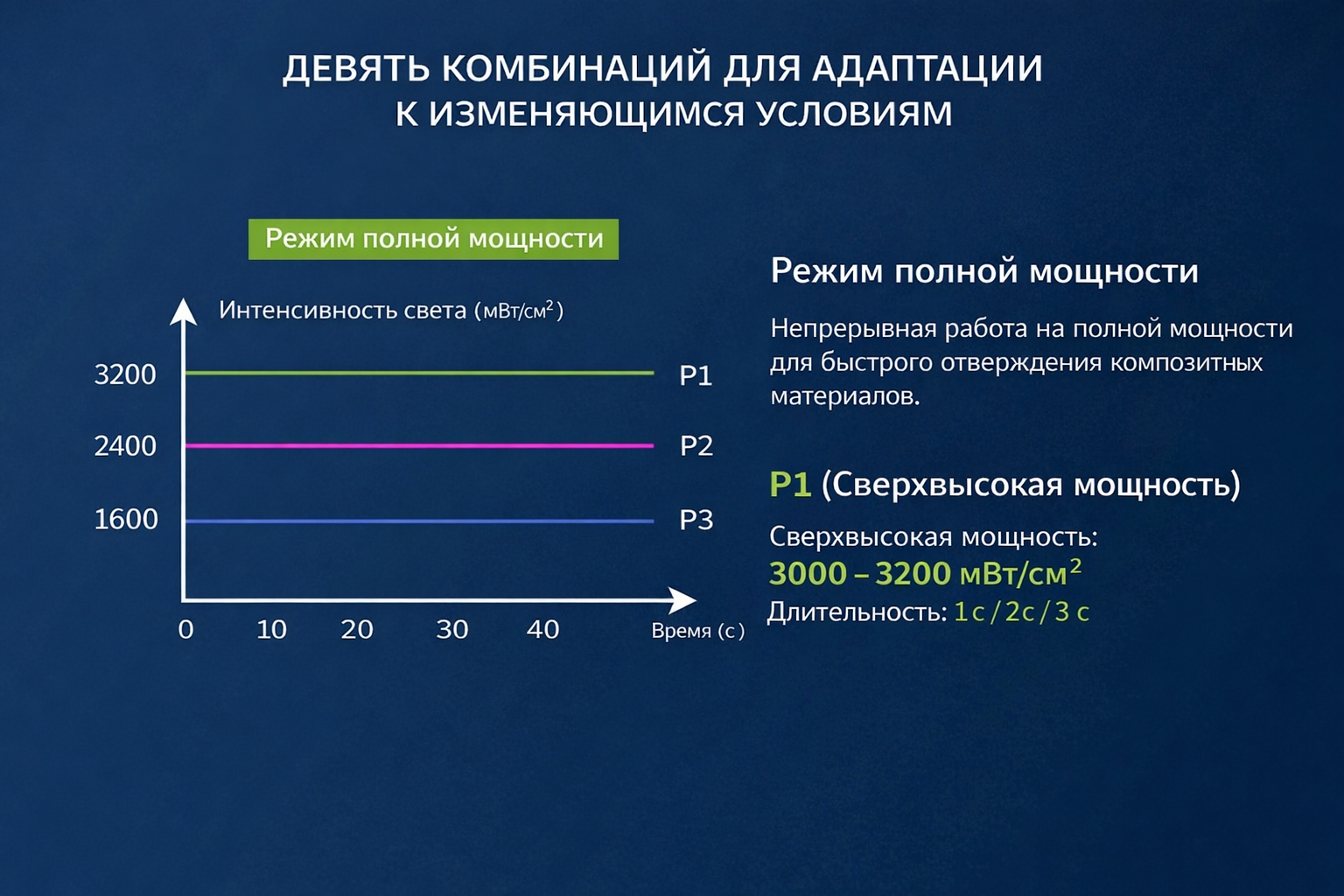 ДЕВЯТЬ КОМБИНАЦИЙ ДЛЯ АДАПТАЦИИ К ИЗМЕНЯЮЩИМСЯ УСЛОВИЯМ

Режим полной мощности

Интенсивность света (мВт/см$^2$)

3200
2400
1600

P1
P2
P3

0 10 20 30 40 Время (с)

Режим полной мощности

Непрерывная работа на полной мощности для быстрого отверждения композитных материалов.

P1 (Сверхвысокая мощность)

Сверхвысокая мощность:
3000 – 3200 мВт/см$^2$
Длительность: 1 с / 2 с / 3 с